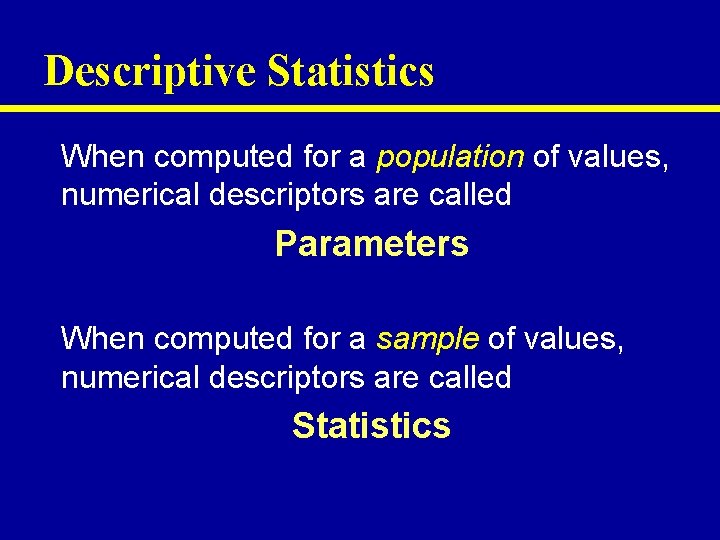 Descriptive Statistics

When computed for a population of values, numerical descriptors are called

Parameters

When computed for a sample of values, numerical descriptors are called

Statistics